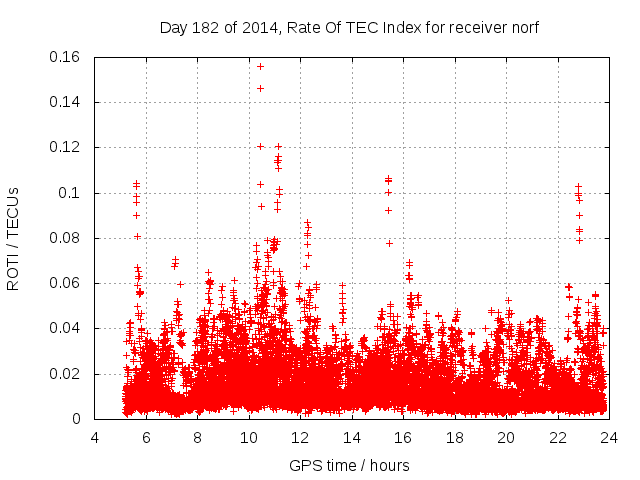 Day 182 of 2014, Rate Of TEC Index for receiver norf

ROTI / TECUs

0.16
0.14
0.12
0.1
0.08
0.06
0.04
0.02
0

4 6 8 10 12 14 16 18 20 22 24

GPS time / hours